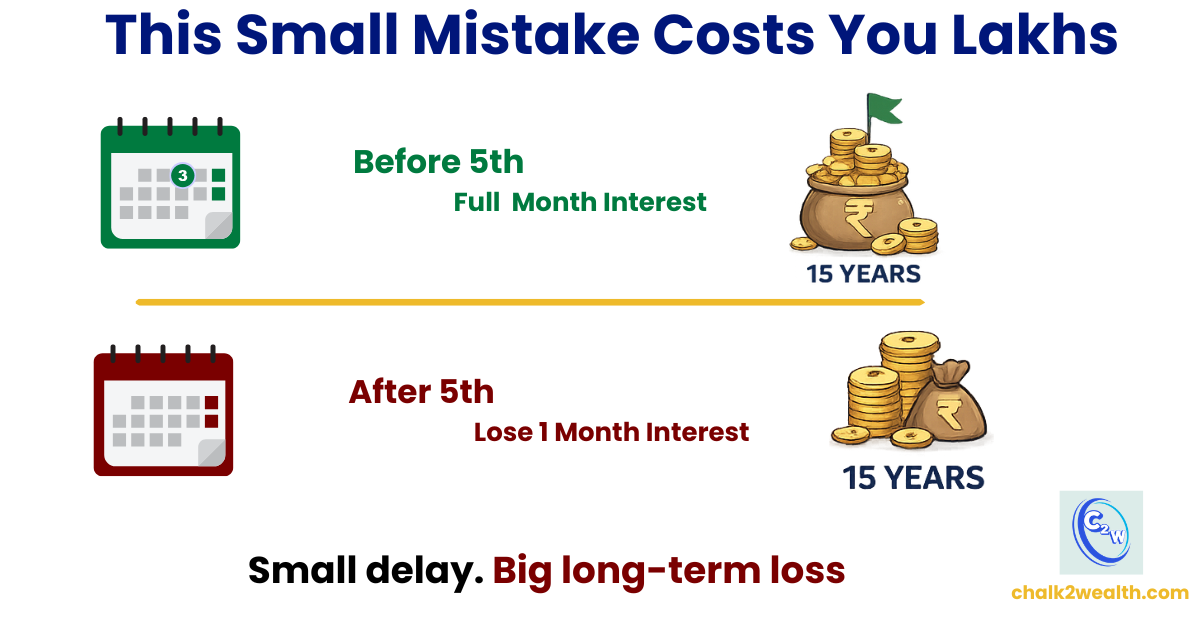 This Small Mistake Costs You Lakhs

3

Before 5th
Full Month Interest

₹

15 YEARS

After 5th
Lose 1 Month Interest

₹

15 YEARS

Small delay. Big long-term loss

C2W

chalk2wealth.com